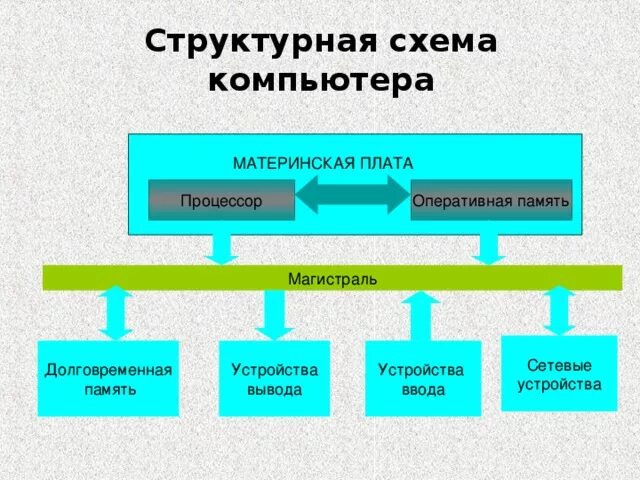 Структурная схема компьютера

МАТЕРИНСКАЯ ПЛАТА

Процессор

Оперативная память

Магистраль

Долговременная память

Устройства вывода

Устройства ввода

Сетевые устройства